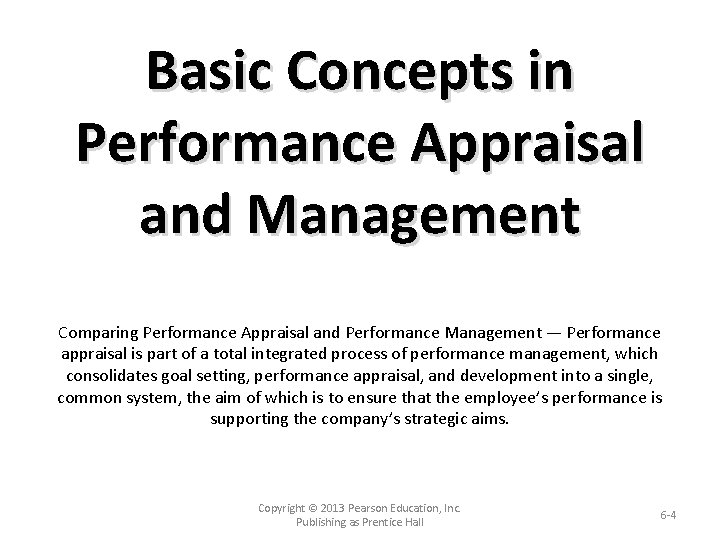 Basic Concepts in Performance Appraisal and Management

Comparing Performance Appraisal and Performance Management — Performance appraisal is part of a total integrated process of performance management, which consolidates goal setting, performance appraisal, and development into a single, common system, the aim of which is to ensure that the employee's performance is supporting the company's strategic aims.

Copyright © 2013 Pearson Education, Inc. Publishing as Prentice Hall

6-4